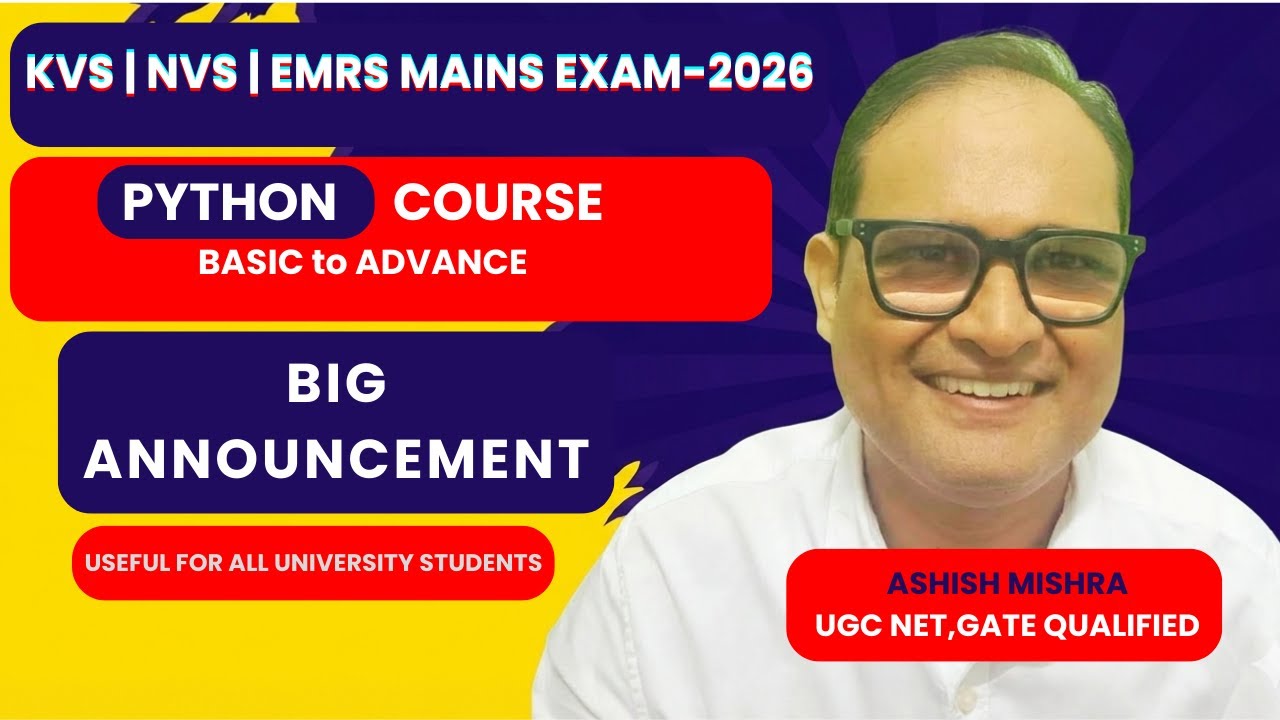 KVS | NVS | EMRS MAINS EXAM-2026

PYTHON COURSE
BASIC to ADVANCE

BIG ANNOUNCEMENT

USEFUL FOR ALL UNIVERSITY STUDENTS

ASHISH MISHRA
UGC NET,GATE QUALIFIED